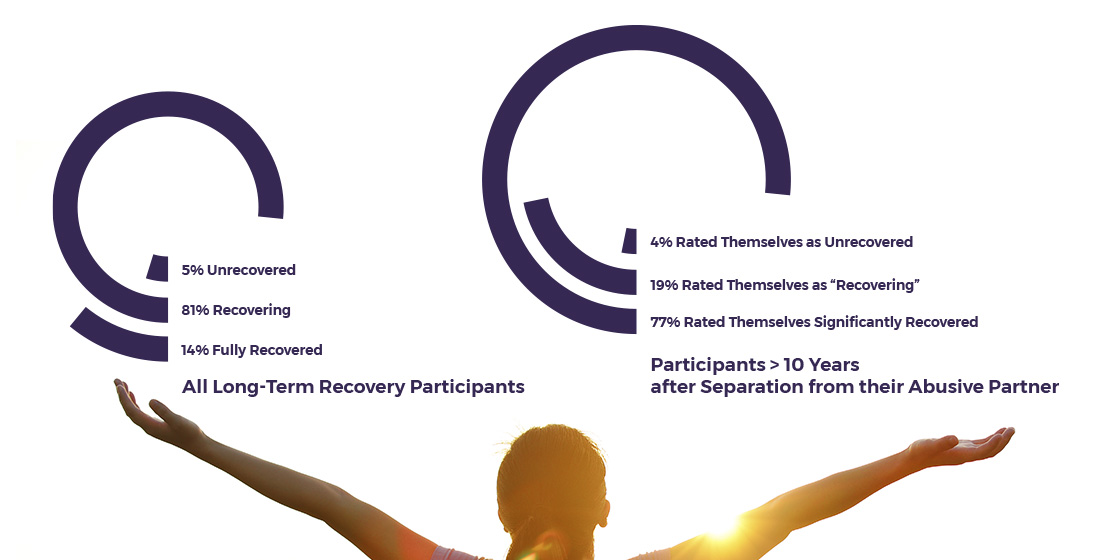 5% Unrecovered

81% Recovering

14% Fully Recovered

All Long-Term Recovery Participants

4% Rated Themselves as Unrecovered

19% Rated Themselves as “Recovering”

77% Rated Themselves Significantly Recovered

Participants > 10 Years after Separation from their Abusive Partner